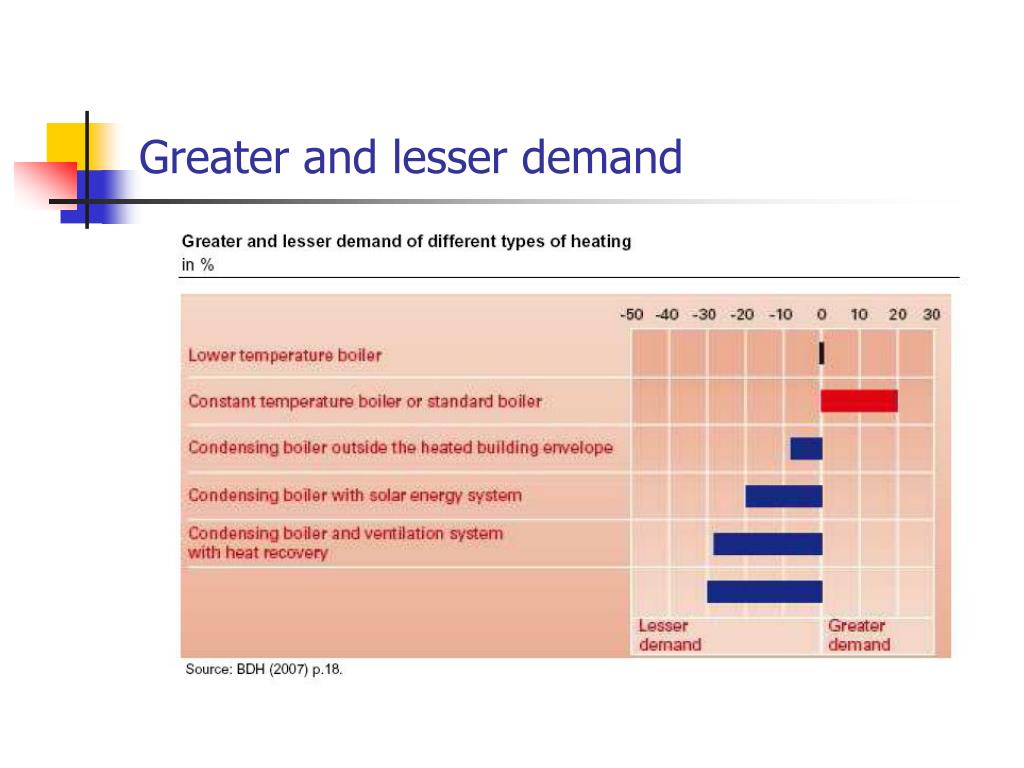 Greater and lesser demand

Greater and lesser demand of different types of heating
in %

-50 -40 -30 -20 -10 0 10 20 30

Lower temperature boiler

Constant temperature boiler or standard boiler

Condensing boiler outside the heated building envelope

Condensing boiler with solar energy system

Condensing boiler and ventilation system with heat recovery

Lesser demand

Greater demand

Source: BDH (2007) p.18.